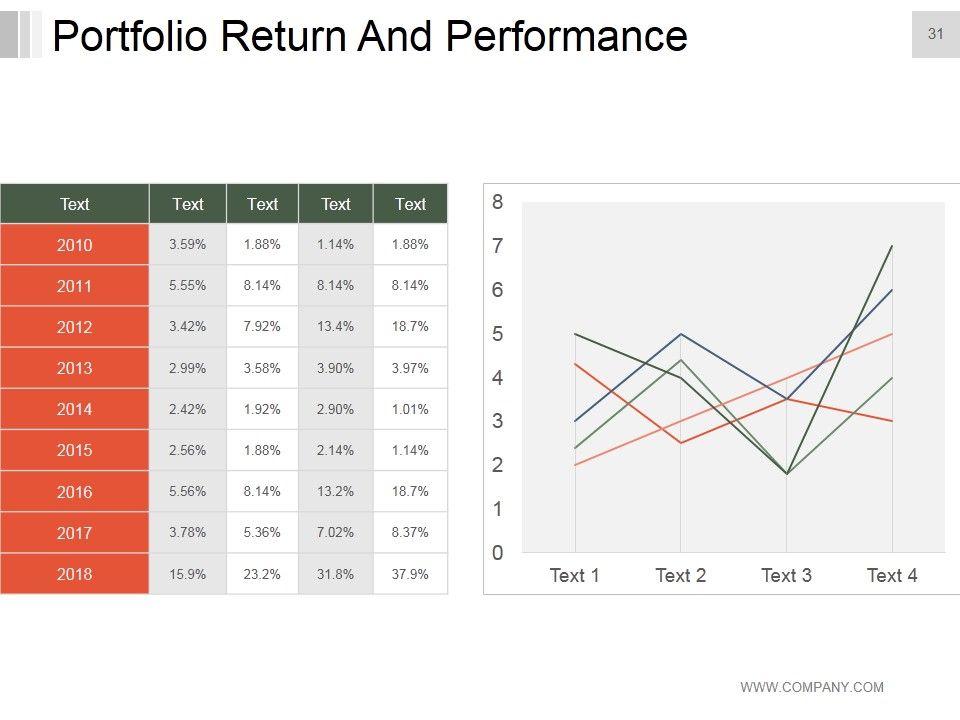 Portfolio Return And Performance

31

| Text | Text | Text | Text | Text |
|---|---|---|---|---|
| 2010 | 3.59% | 1.88% | 1.14% | 1.88% |
| 2011 | 5.55% | 8.14% | 8.14% | 8.14% |
| 2012 | 3.42% | 7.92% | 13.4% | 18.7% |
| 2013 | 2.99% | 3.58% | 3.90% | 3.97% |
| 2014 | 2.42% | 1.92% | 2.90% | 1.01% |
| 2015 | 2.56% | 1.88% | 2.14% | 1.14% |
| 2016 | 5.56% | 8.14% | 13.2% | 18.7% |
| 2017 | 3.78% | 5.36% | 7.02% | 8.37% |
| 2018 | 15.9% | 23.2% | 31.8% | 37.9% |

8
7
6
5
4
3
2
1
0
Text 1 Text 2 Text 3 Text 4

WWW.COMPANY.COM